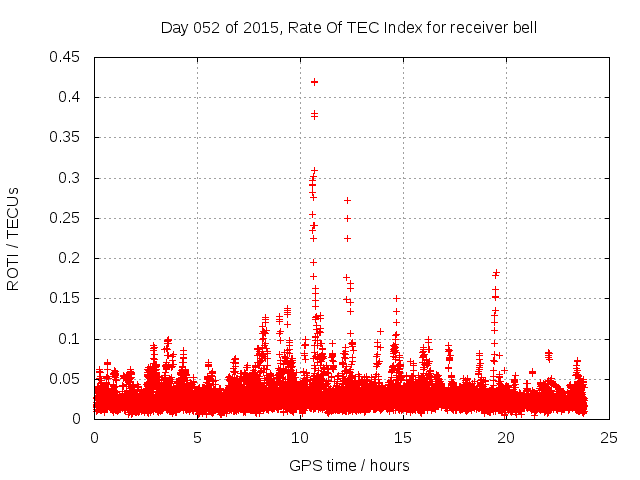 Day 052 of 2015, Rate Of TEC Index for receiver bell

ROTI / TECUs

0.45
0.4
0.35
0.3
0.25
0.2
0.15
0.1
0.05
0

0
5
10
15
20
25

GPS time / hours